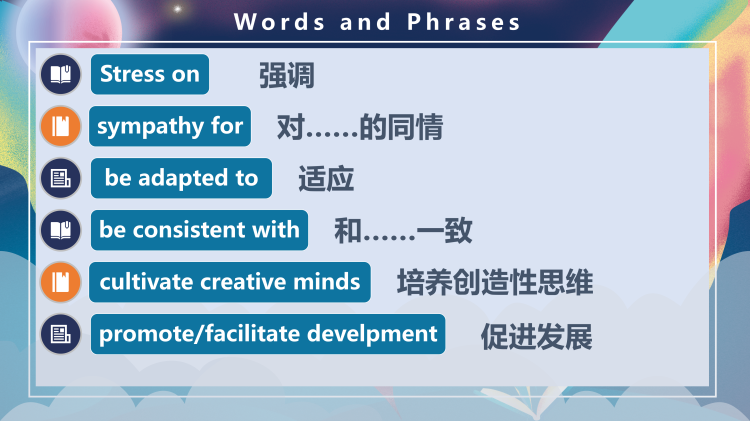 Words and Phrases

Stress on 强调

sympathy for 对……的同情

be adapted to 适应

be consistent with 和……一致

cultivate creative minds 培养创造性思维

promote/facilitate develpment 促进发展